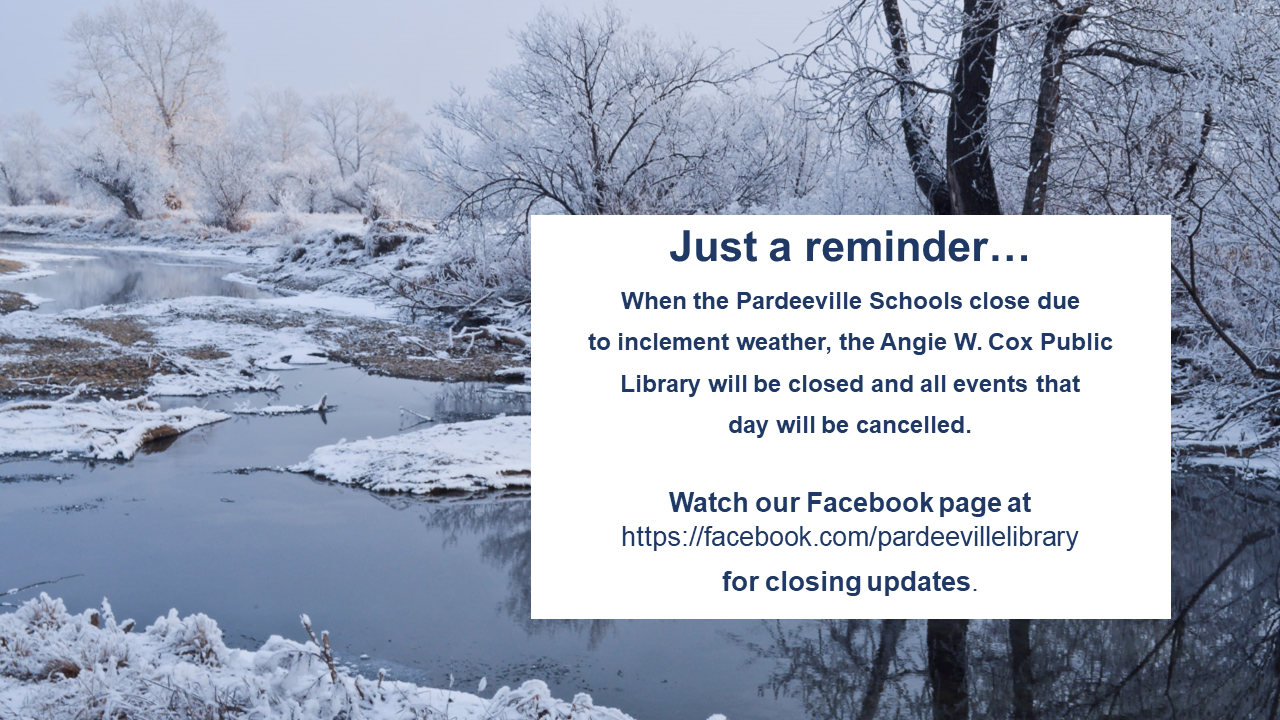 Just a reminder…

When the Pardeeville Schools close due to inclement weather, the Angie W. Cox Public Library will be closed and all events that day will be cancelled.

Watch our Facebook page at https://facebook.com/pardeevillelibrary for closing updates.